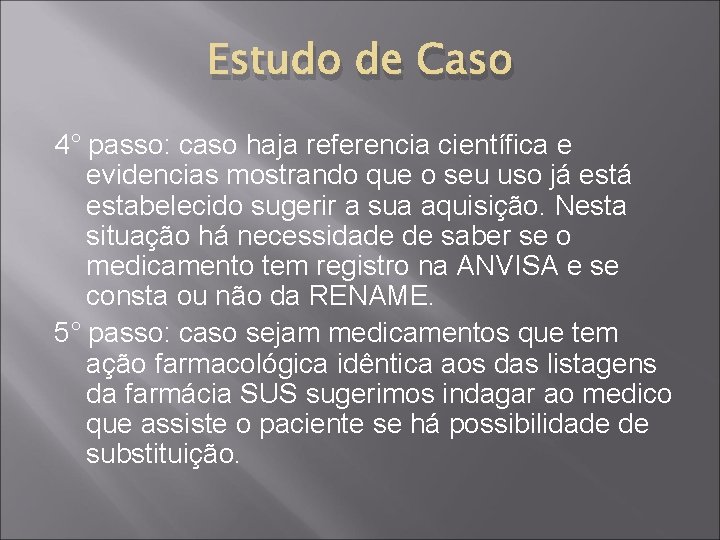 Estudo de Caso

4° passo: caso haja referencia científica e evidencias mostrando que o seu uso já está estabelecido sugerir a sua aquisição. Nesta situação há necessidade de saber se o medicamento tem registro na ANVISA e se consta ou não da RENAME.

5° passo: caso sejam medicamentos que tem ação farmacológica idêntica aos das listagens da farmácia SUS sugerimos indagar ao medico que assiste o paciente se há possibilidade de substituição.